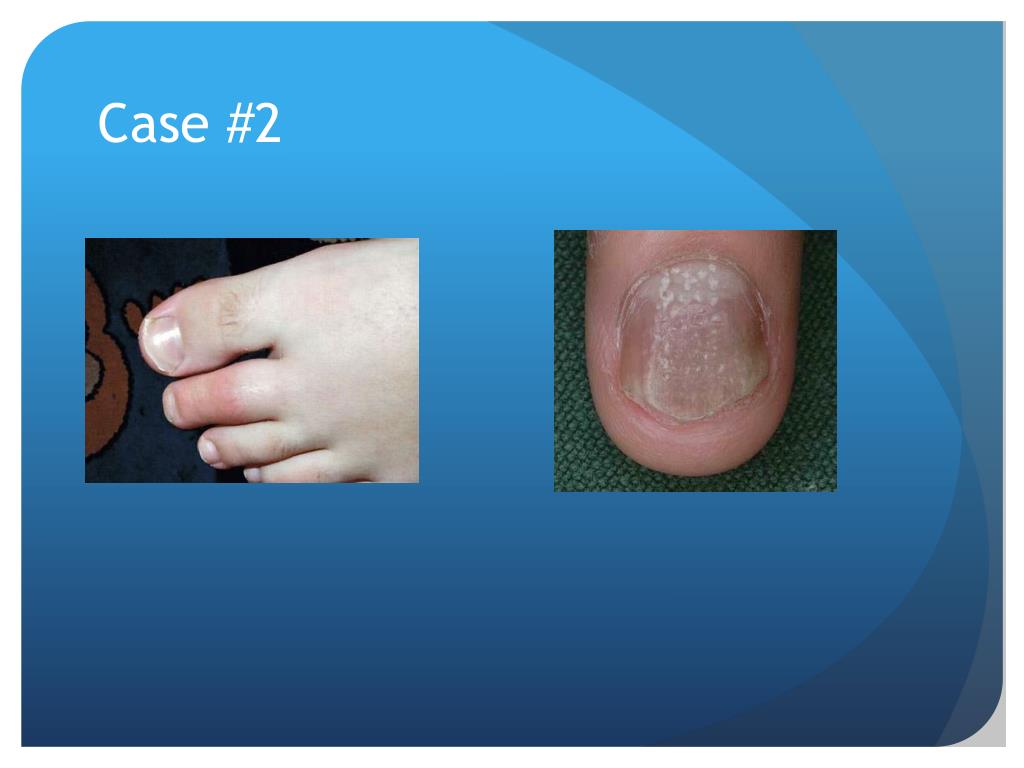 Case #2